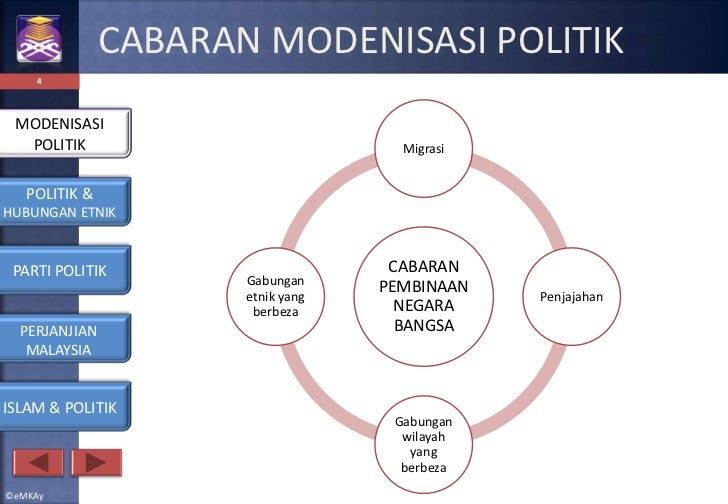 CABARAN MODENISASI POLITIK

4

MODENISASI POLITIK

POLITIK & HUBUNGAN ETNIK

PARTI POLITIK

PERJANJIAN MALAYSIA

ISLAM & POLITIK

©eMKAy

Migrasi

Gabungan etnik yang berbeza

CABARAN PEMBINAAN NEGARA BANGSA

Penjajahan

Gabungan wilayah yang berbeza